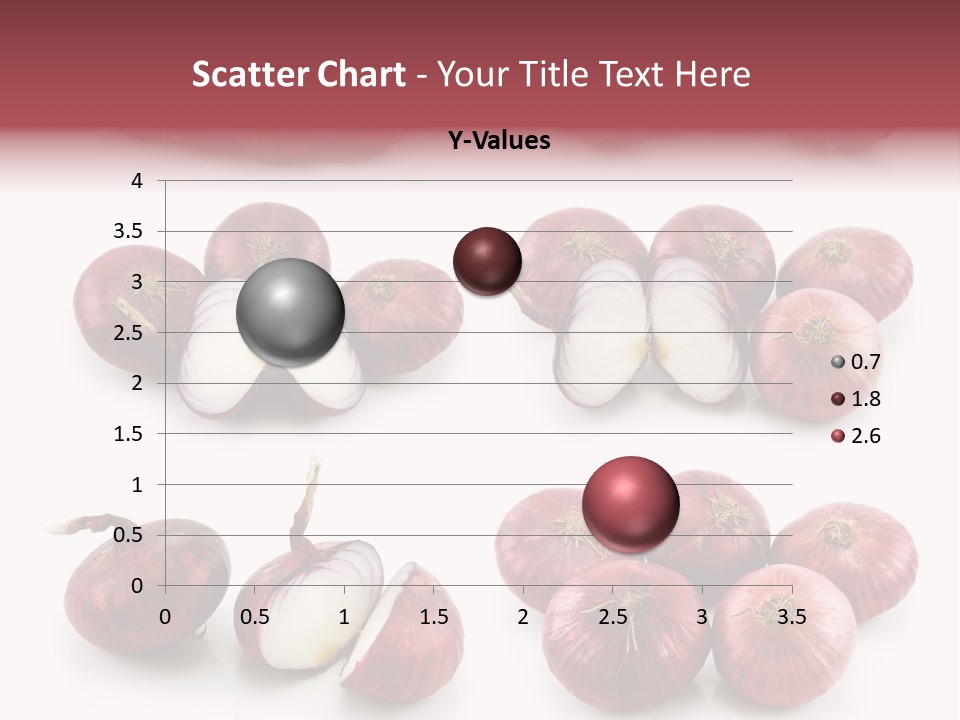 Scatter Chart - Your Title Text Here

Y-Values

4
3.5
3
2.5
2
1.5
1
0.5
0

0 0.5 1 1.5 2 2.5 3 3.5

0.7
1.8
2.6